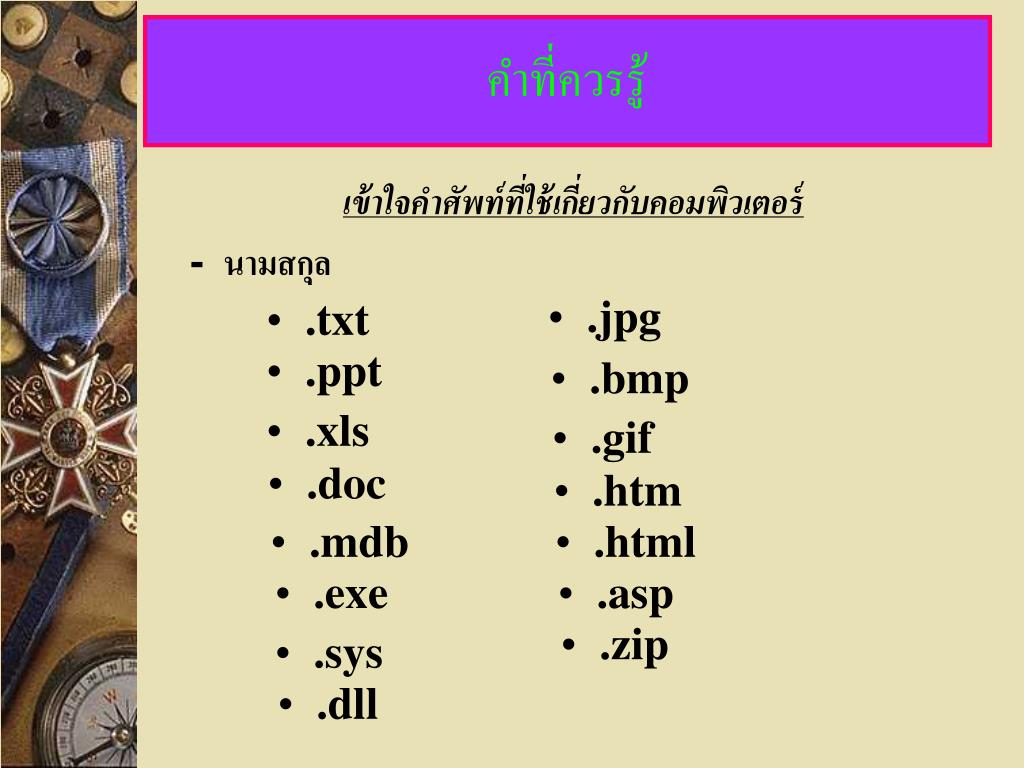 คำที่ควรรู้

เข้าใจคำศัพท์ที่ใช้เกี่ยวกับคอมพิวเตอร์

- นามสกุล

• .txt
• .ppt
• .xls
• .doc
• .mdb
• .exe
• .sys
• .dll

• .jpg
• .bmp
• .gif
• .htm
• .html
• .asp
• .zip